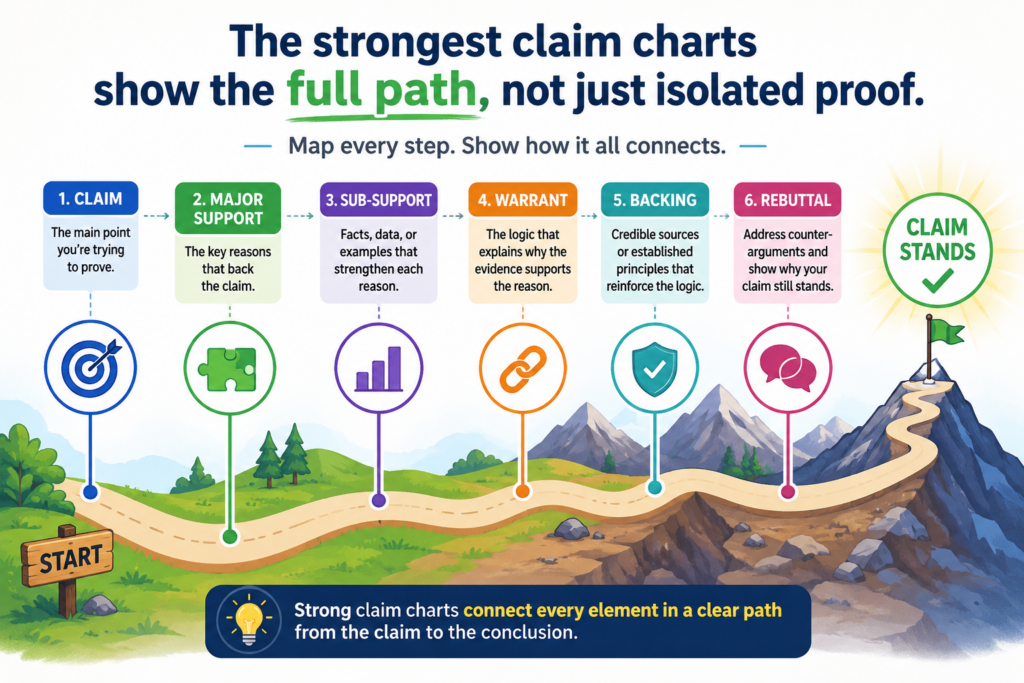 The strongest claim charts show the full path, not just isolated proof.

Map every step. Show how it all connects.

1. CLAIM
The main point you're trying to prove.

2. MAJOR SUPPORT
The key reasons that back the claim.

3. SUB-SUPPORT
Facts, data, or examples that strengthen each reason.

4. WARRANT
The logic that explains why the evidence supports the reason.

5. BACKING
Credible sources or established principles that reinforce the logic.

6. REBUTTAL
Address counter-arguments and show why your claim still stands.

CLAIM STANDS

START

Strong claim charts connect every element in a clear path from the claim to the conclusion.